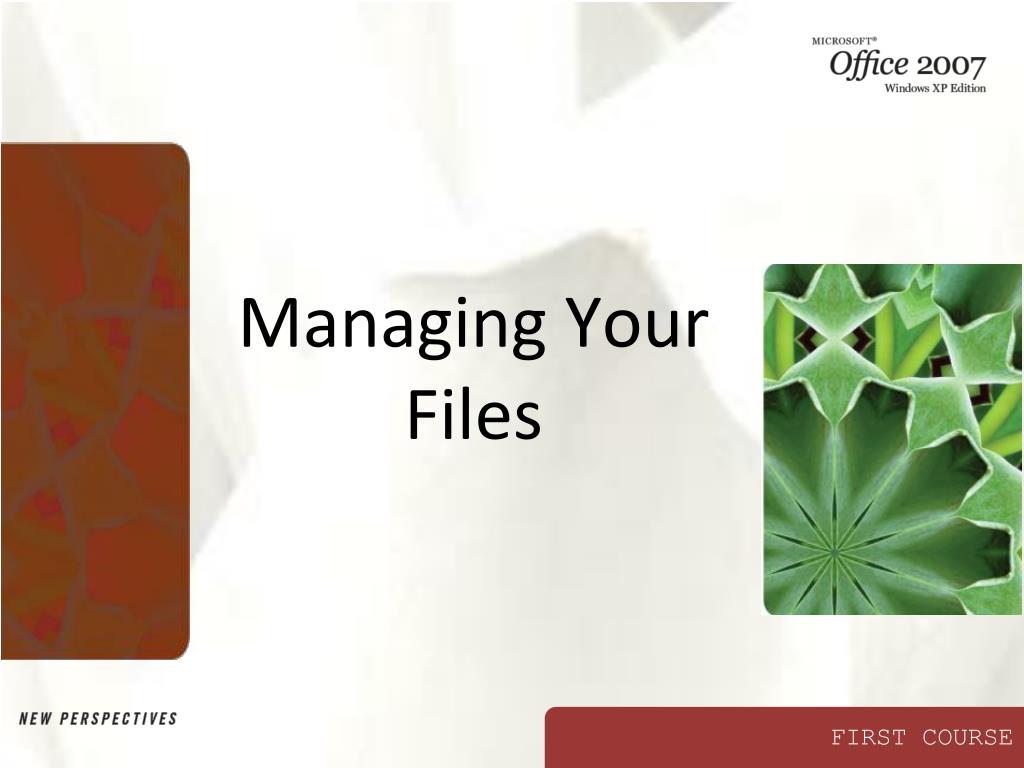 MICROSOFT®
Office 2007
Windows XP Edition

Managing Your Files

NEW PERSPECTIVES

FIRST COURSE